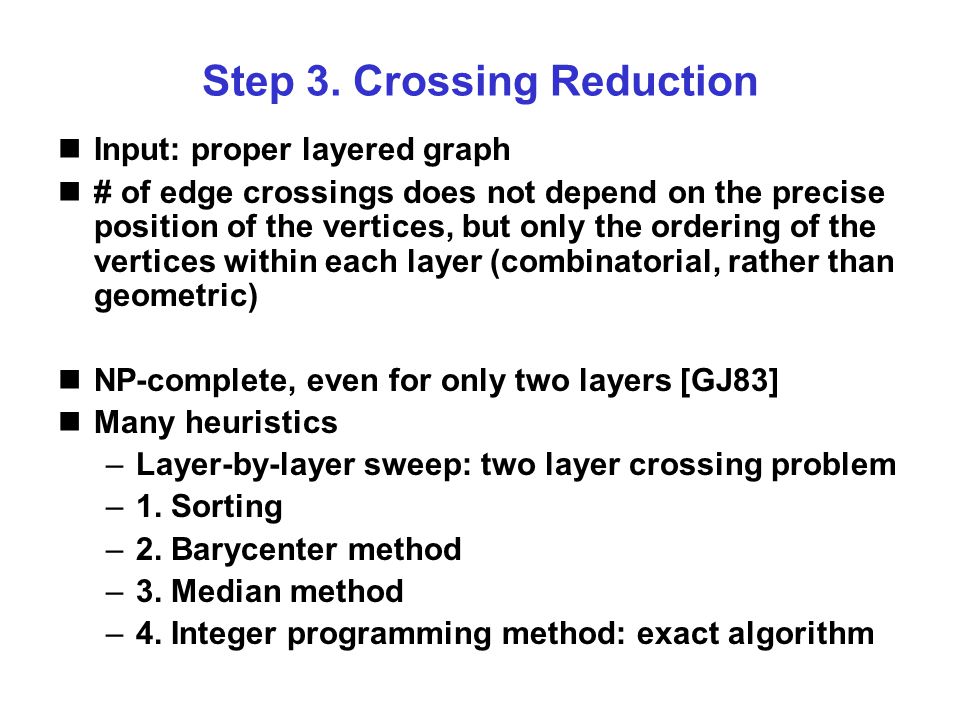 Step 3. Crossing Reduction

■ Input: proper layered graph

■ # of edge crossings does not depend on the precise position of the vertices, but only the ordering of the vertices within each layer (combinatorial, rather than geometric)

■ NP-complete, even for only two layers [GJ83]

■ Many heuristics
– Layer-by-layer sweep: two layer crossing problem
– 1. Sorting
– 2. Barycenter method
– 3. Median method
– 4. Integer programming method: exact algorithm